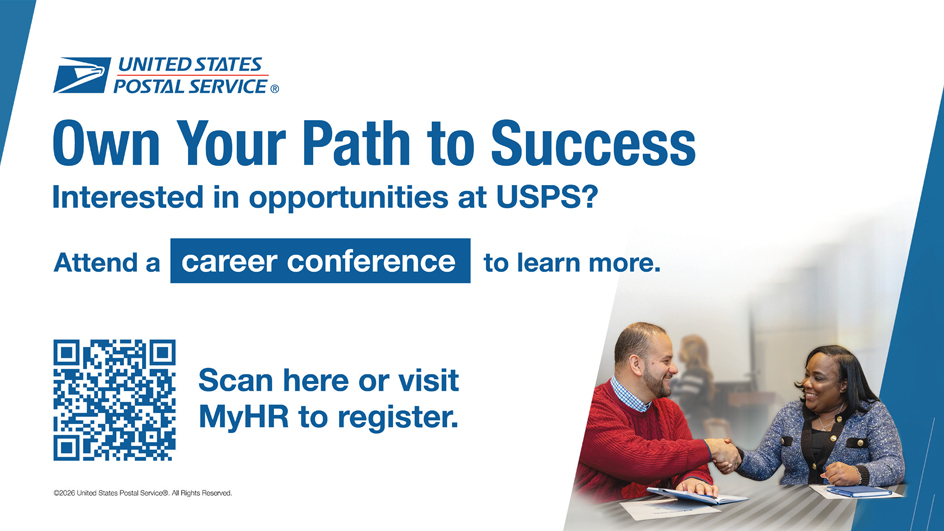 UNITED STATES POSTAL SERVICE ®

Own Your Path to Success

Interested in opportunities at USPS?

Attend a career conference to learn more.

Scan here or visit MyHR to register.

©2026 United States Postal Service®. All Rights Reserved.